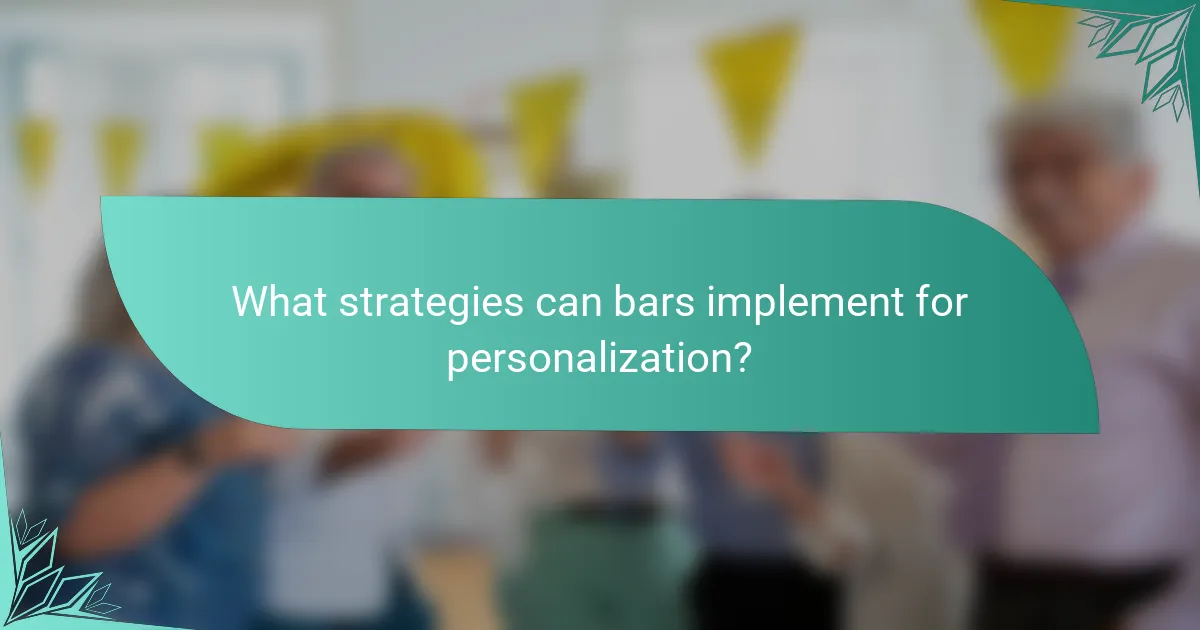 What strategies can bars implement for personalization?